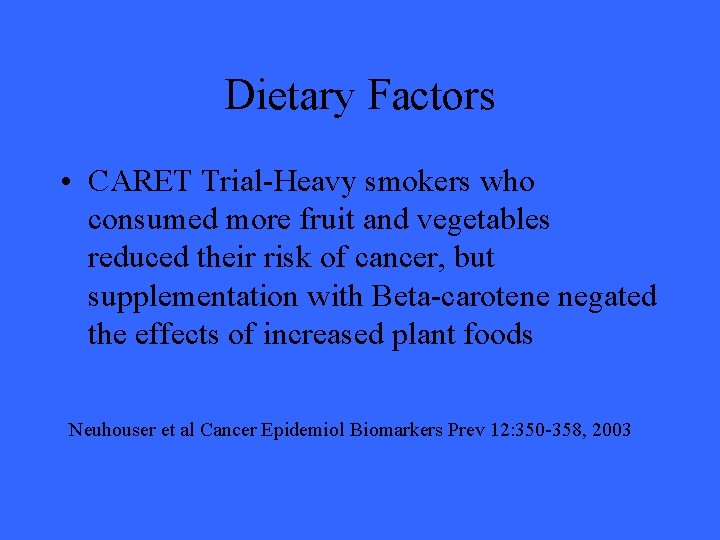 Dietary Factors

• CARET Trial-Heavy smokers who consumed more fruit and vegetables reduced their risk of cancer, but supplementation with Beta-carotene negated the effects of increased plant foods

Neuhouser et al Cancer Epidemiol Biomarkers Prev 12:350-358, 2003